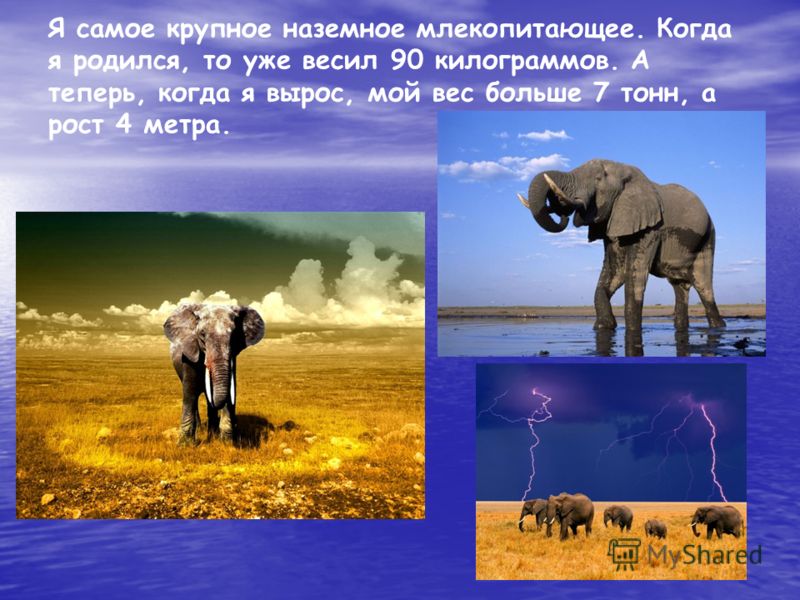 Я самое крупное наземное млекопитающее. Когда я родился, то уже весил 90 килограммов. А теперь, когда я вырос, мой вес больше 7 тонн, а рост 4 метра.

MyShared